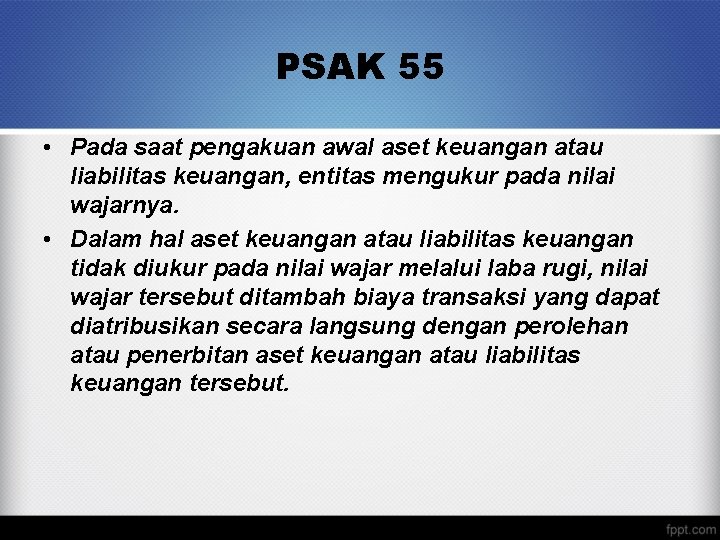 PSAK 55

• Pada saat pengakuan awal aset keuangan atau liabilitas keuangan, entitas mengukur pada nilai wajarnya.

• Dalam hal aset keuangan atau liabilitas keuangan tidak diukur pada nilai wajar melalui laba rugi, nilai wajar tersebut ditambah biaya transaksi yang dapat diatribusikan secara langsung dengan perolehan atau penerbitan aset keuangan atau liabilitas keuangan tersebut.

fppt.com